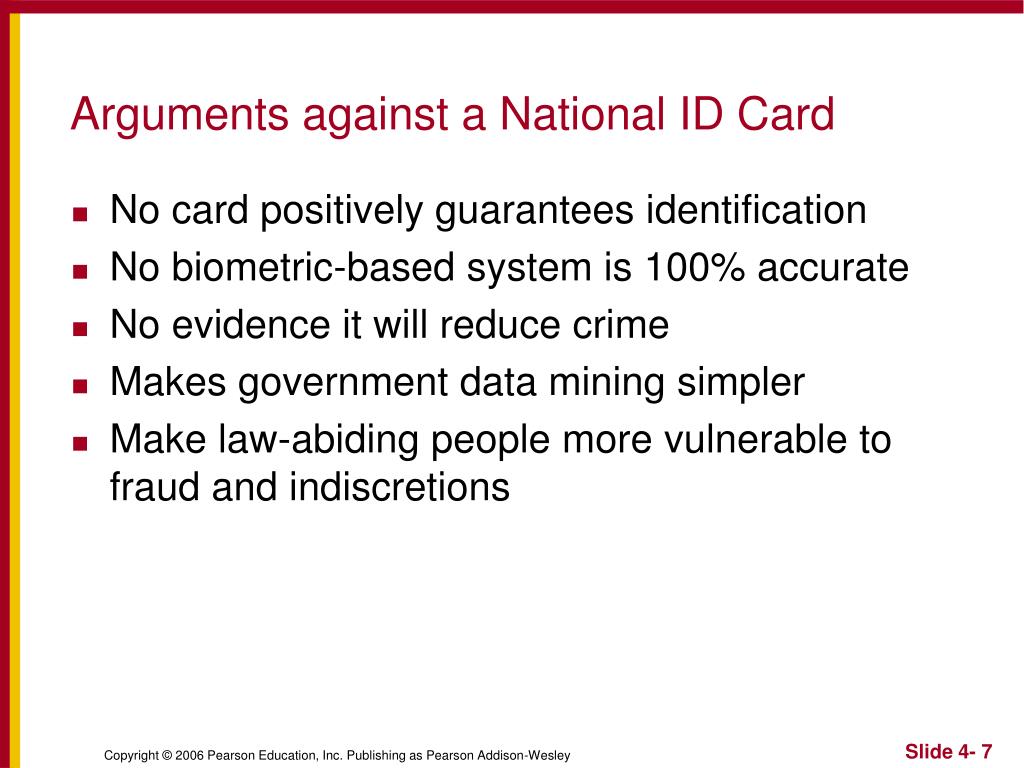 Arguments against a National ID Card

- No card positively guarantees identification
- No biometric-based system is 100% accurate
- No evidence it will reduce crime
- Makes government data mining simpler
- Make law-abiding people more vulnerable to fraud and indiscretions

Copyright © 2006 Pearson Education, Inc. Publishing as Pearson Addison-Wesley

Slide 4- 7